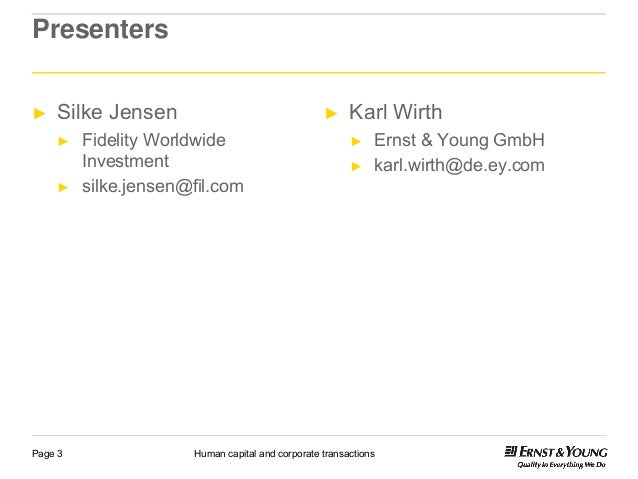 Presenters

► Silke Jensen
► Fidelity Worldwide Investment
► silke.jensen@fil.com

► Karl Wirth
► Ernst & Young GmbH
► karl.wirth@de.ey.com

Page 3

Human capital and corporate transactions

ERNST & YOUNG
Quality In Everything We Do